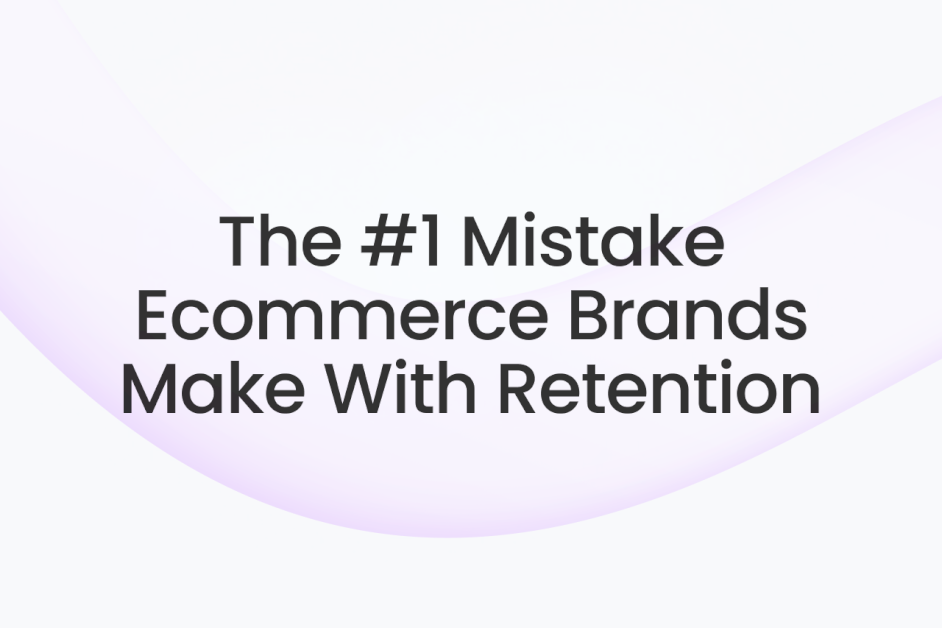 The #1 Mistake Ecommerce Brands Make With Retention